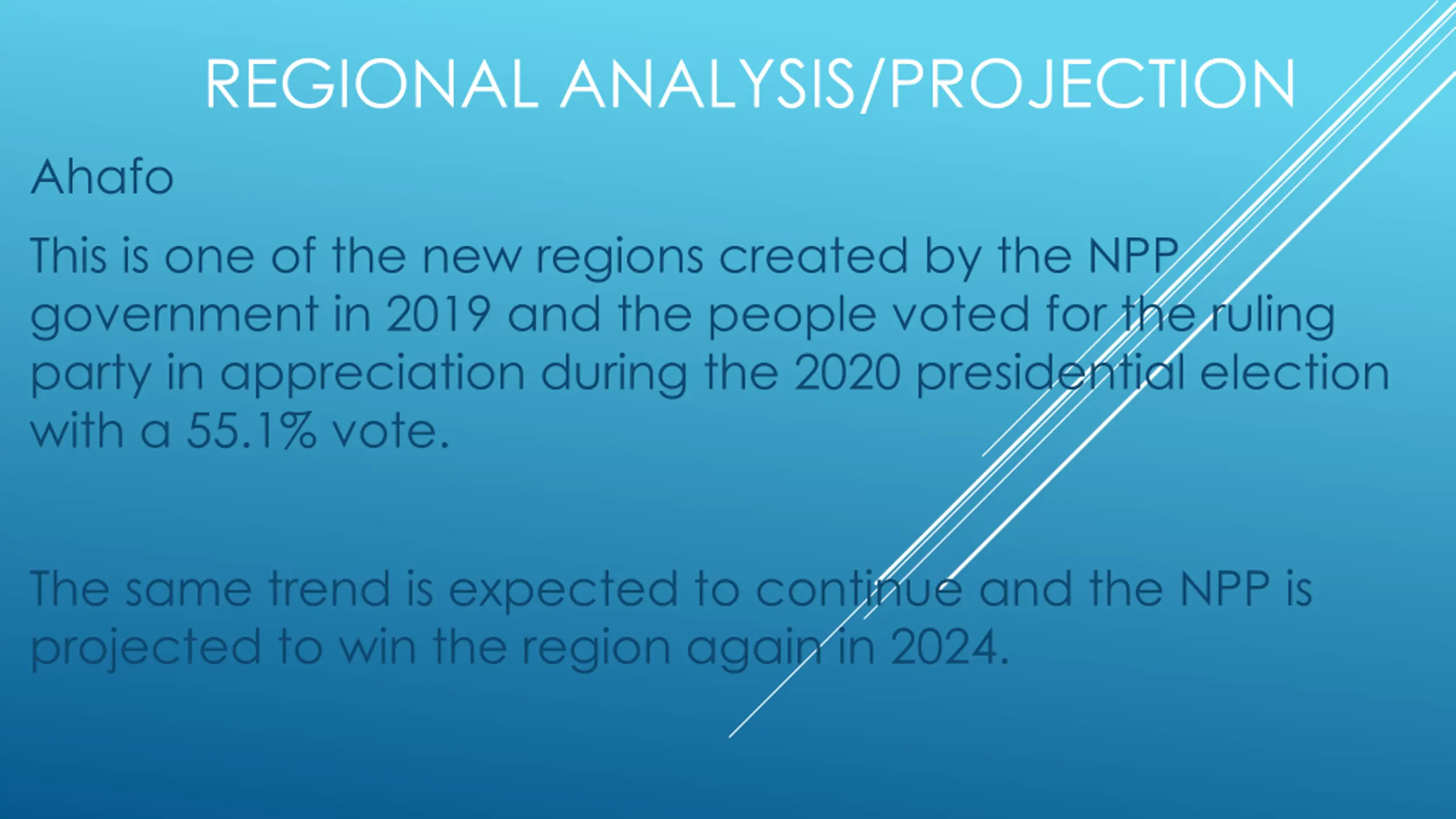 REGIONAL ANALYSIS/PROJECTION

Ahafo

This is one of the new regions created by the NPP government in 2019 and the people voted for the ruling party in appreciation during the 2020 presidential election with a 55.1% vote.

The same trend is expected to continue and the NPP is projected to win the region again in 2024.